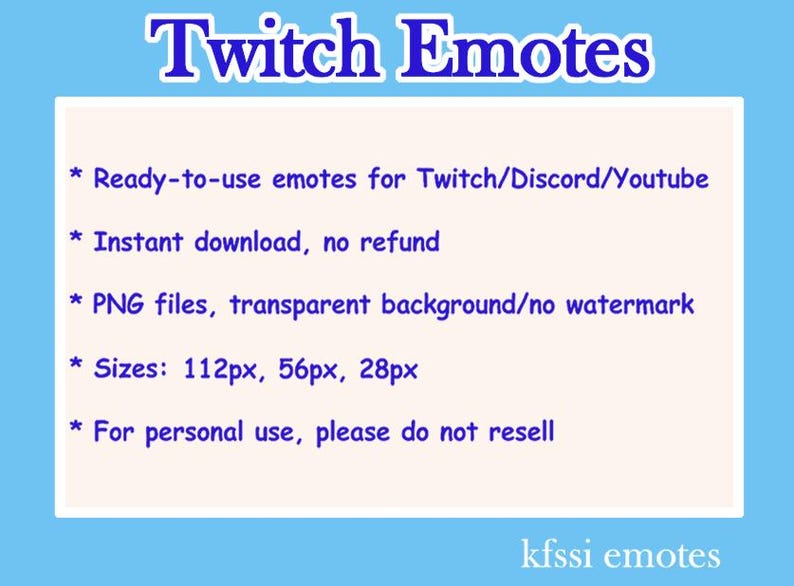 Twitch Emotes

* Ready-to-use emotes for Twitch/Discord/Youtube

* Instant download, no refund

* PNG files, transparent background/no watermark

* Sizes: 112px, 56px, 28px

* For personal use, please do not resell

kfssi emotes